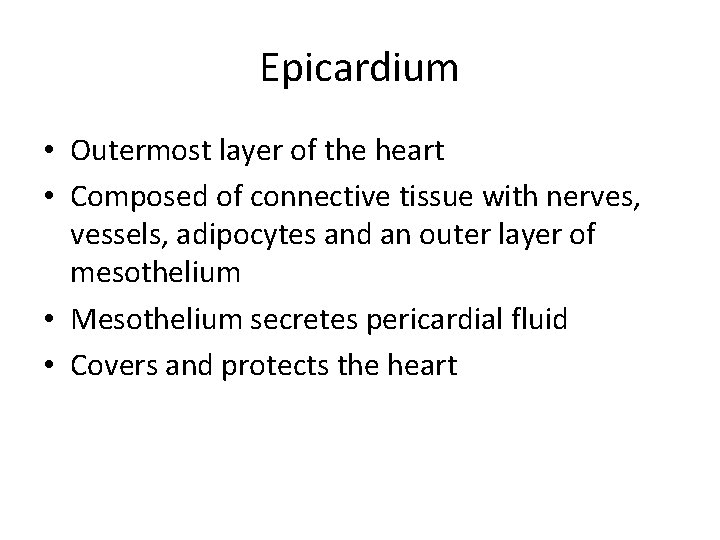 Epicardium

• Outermost layer of the heart
• Composed of connective tissue with nerves, vessels, adipocytes and an outer layer of mesothelium
• Mesothelium secretes pericardial fluid
• Covers and protects the heart